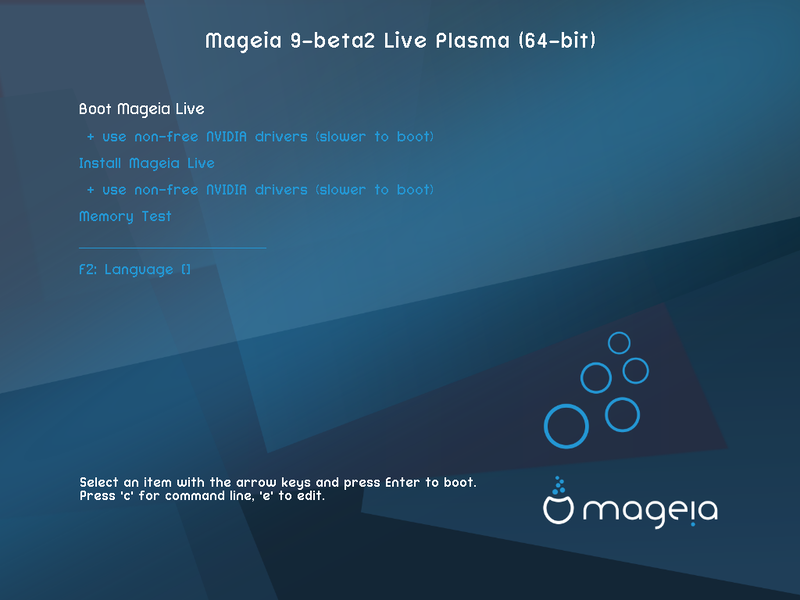 Mageia 9-beta2 Live Plasma (64-bit)

Boot Mageia Live

+ use non-free NVIDIA drivers (slower to boot)

Install Mageia Live

+ use non-free NVIDIA drivers (slower to boot)

Memory Test

F2: Language []

Select an item with the arrow keys and press Enter to boot.
Press 'c' for command line, 'e' to edit.

mageia